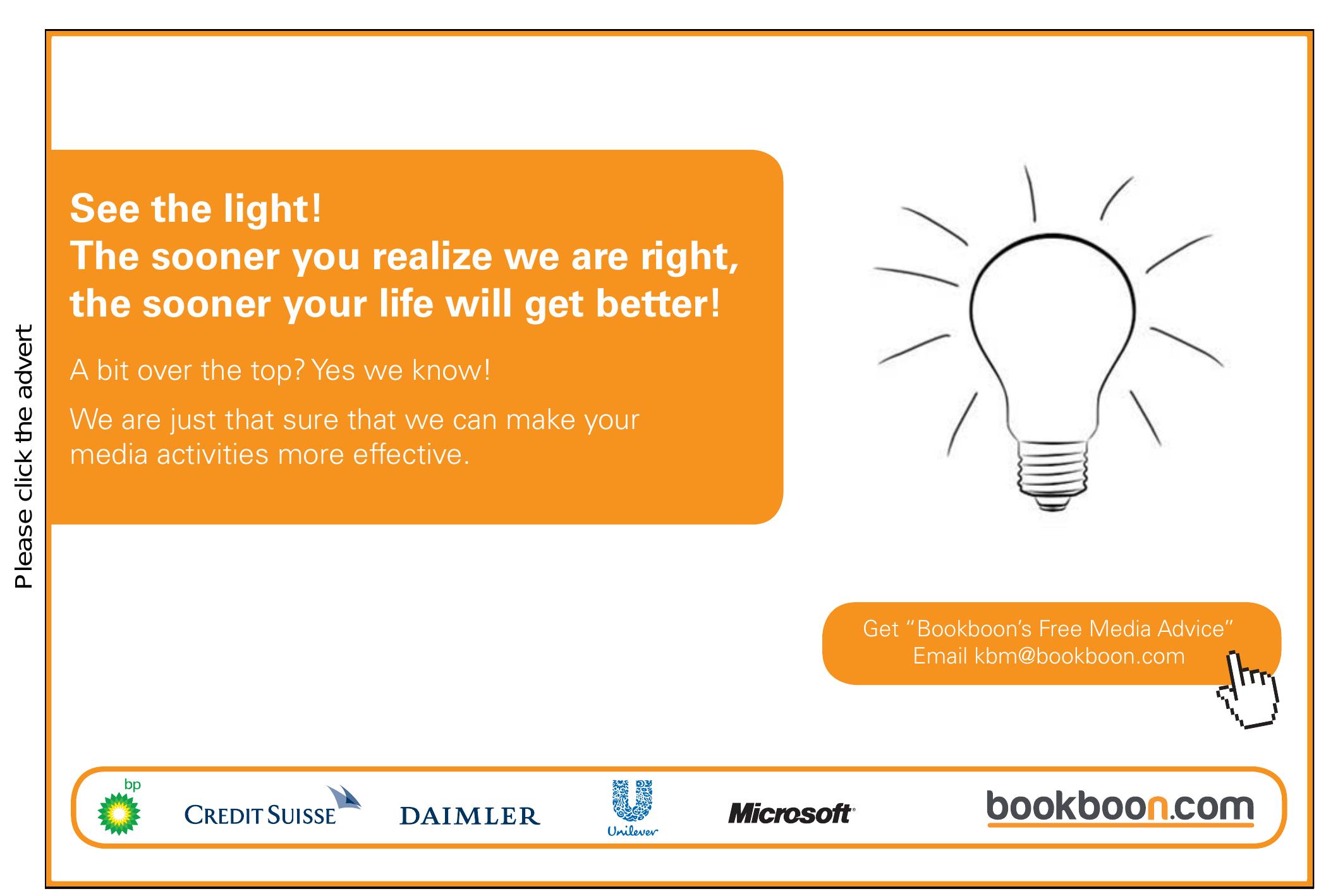 Please click the advert

See the light!
The sooner you realize we are right, the sooner your life will get better!

A bit over the top? Yes we know!

We are just that sure that we can make your media activities more effective.

Get "Bookboon's Free Media Advice"
Email kbm@bookboon.com

bp
CREDIT SUISSE
DAIMLER
Unilever
Microsoft
bookboon.com